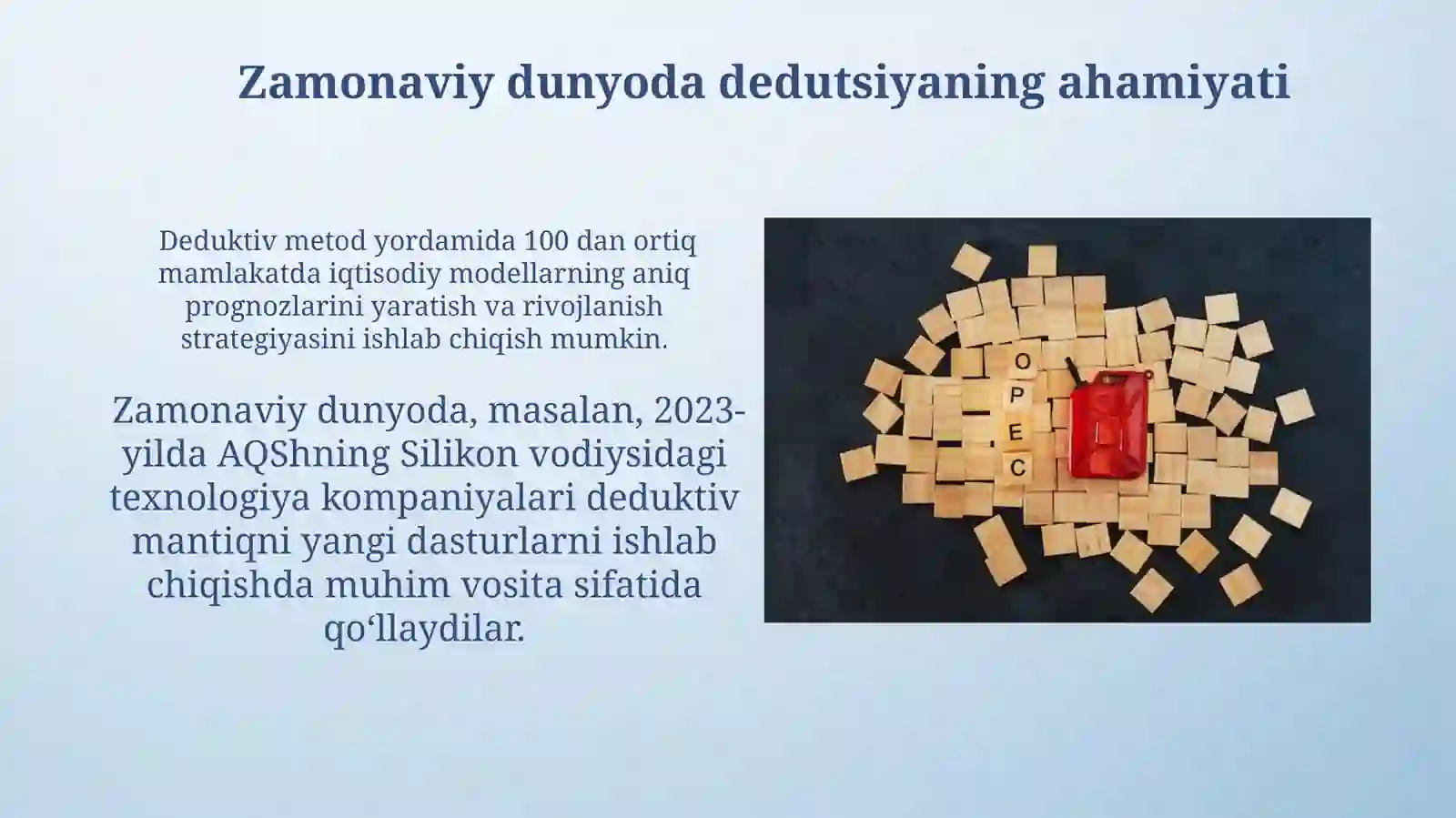 Zamonaviy dunyoda dedutsiyaning ahamiyati

Deduktiv metod yordamida 100 dan ortiq mamlakatda iqtisodiy modellarning aniq prognozlarini yaratish va rivojlanish strategiyasini ishlab chiqish mumkin.

Zamonaviy dunyoda, masalan, 2023-yilda AQShning Silikon vodiysidagi texnologiya kompaniyalari deduktiv mantiqni yangi dasturlarni ishlab chiqishda muhim vosita sifatida qo‘llaydilar.

O
P
E
C